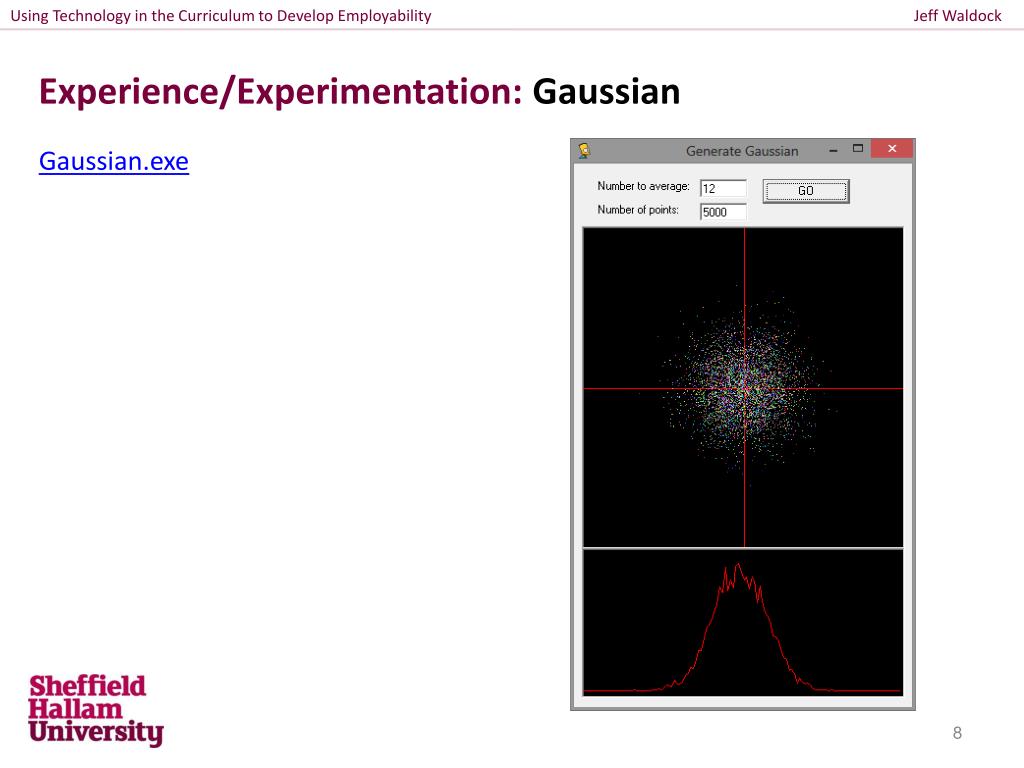 Using Technology in the Curriculum to Develop Employability

Jeff Waldock

Experience/Experimentation: Gaussian

Gaussian.exe

Generate Gaussian

Number to average: 12

GO

Number of points: 5000

Sheffield Hallam University

8